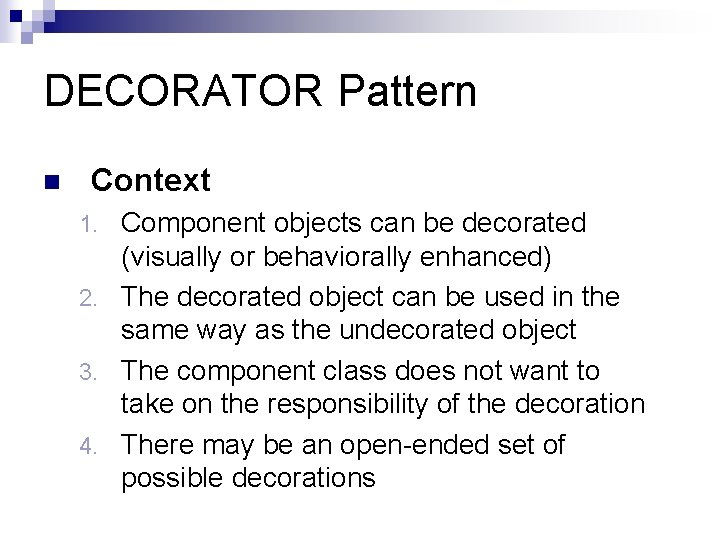 DECORATOR Pattern

Context

1. Component objects can be decorated (visually or behaviorally enhanced)
2. The decorated object can be used in the same way as the undecorated object
3. The component class does not want to take on the responsibility of the decoration
4. There may be an open-ended set of possible decorations